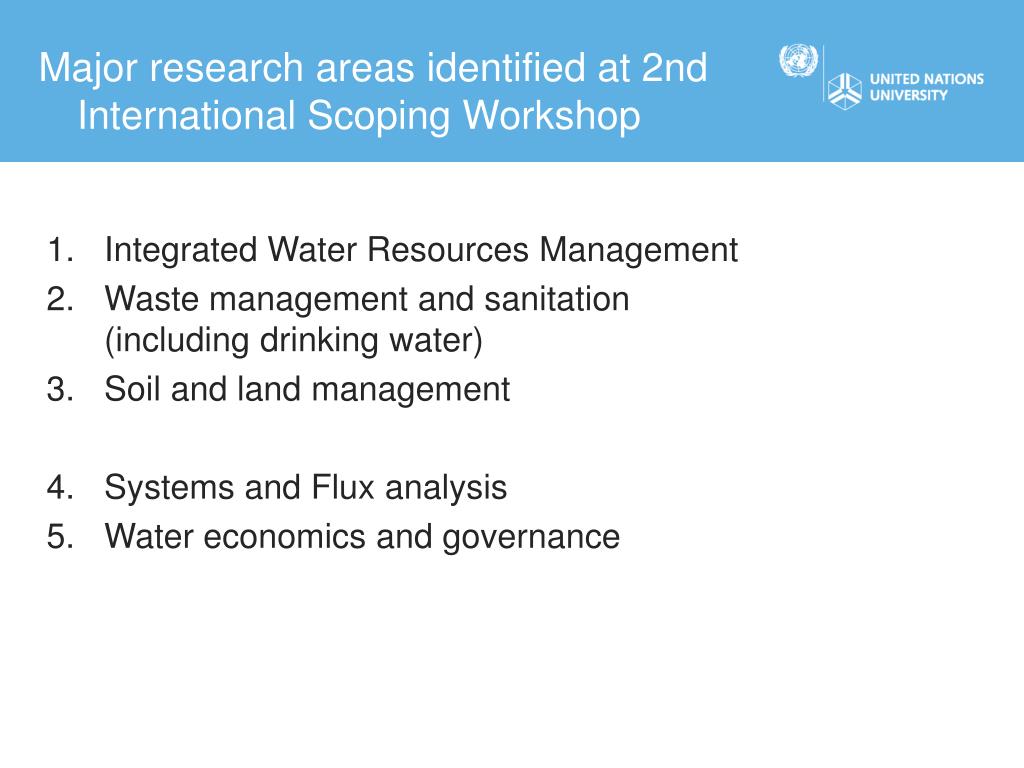 Major research areas identified at 2nd International Scoping Workshop

UNITED NATIONS UNIVERSITY

1. Integrated Water Resources Management
2. Waste management and sanitation (including drinking water)
3. Soil and land management

4. Systems and Flux analysis
5. Water economics and governance